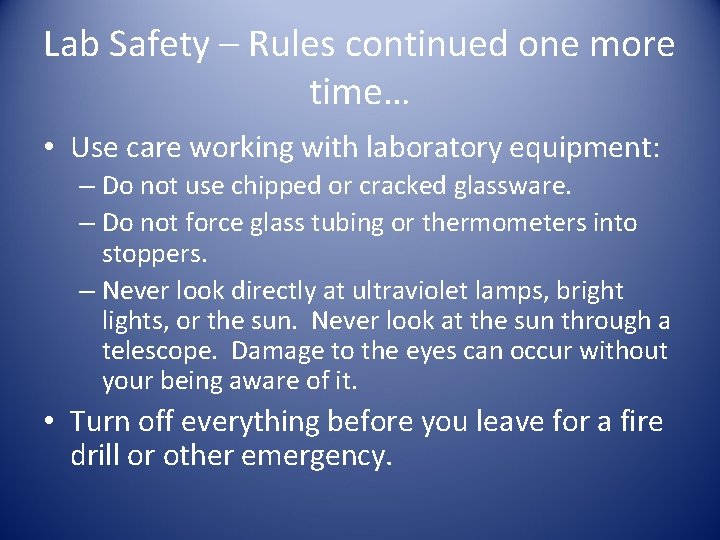 Lab Safety – Rules continued one more time…

• Use care working with laboratory equipment:
– Do not use chipped or cracked glassware.
– Do not force glass tubing or thermometers into stoppers.
– Never look directly at ultraviolet lamps, bright lights, or the sun. Never look at the sun through a telescope. Damage to the eyes can occur without your being aware of it.

• Turn off everything before you leave for a fire drill or other emergency.